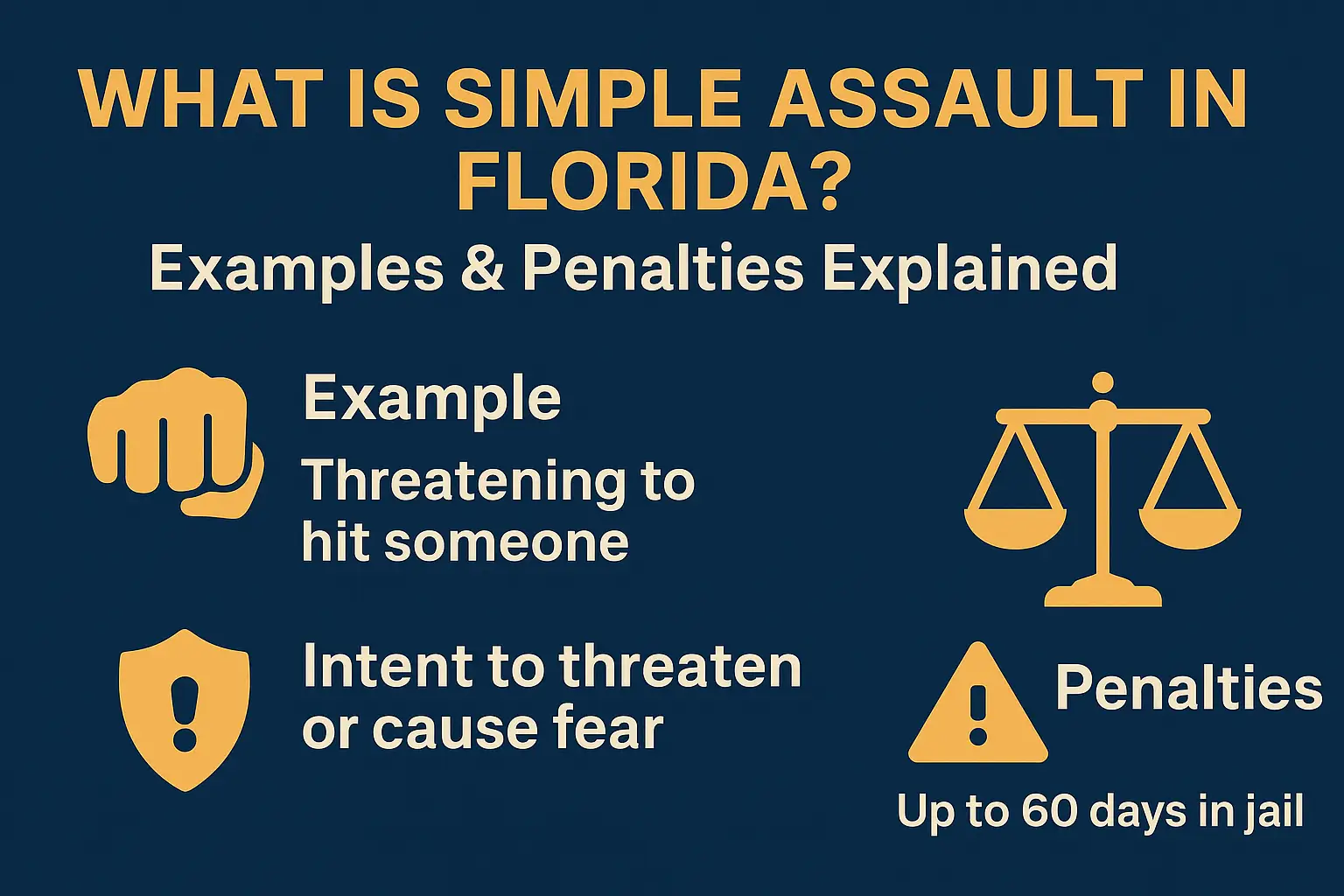 WHAT IS SIMPLE ASSAULT IN FLORIDA?

Examples & Penalties Explained

Example

Threatening to hit someone

Intent to threaten or cause fear

Penalties

Up to 60 days in jail